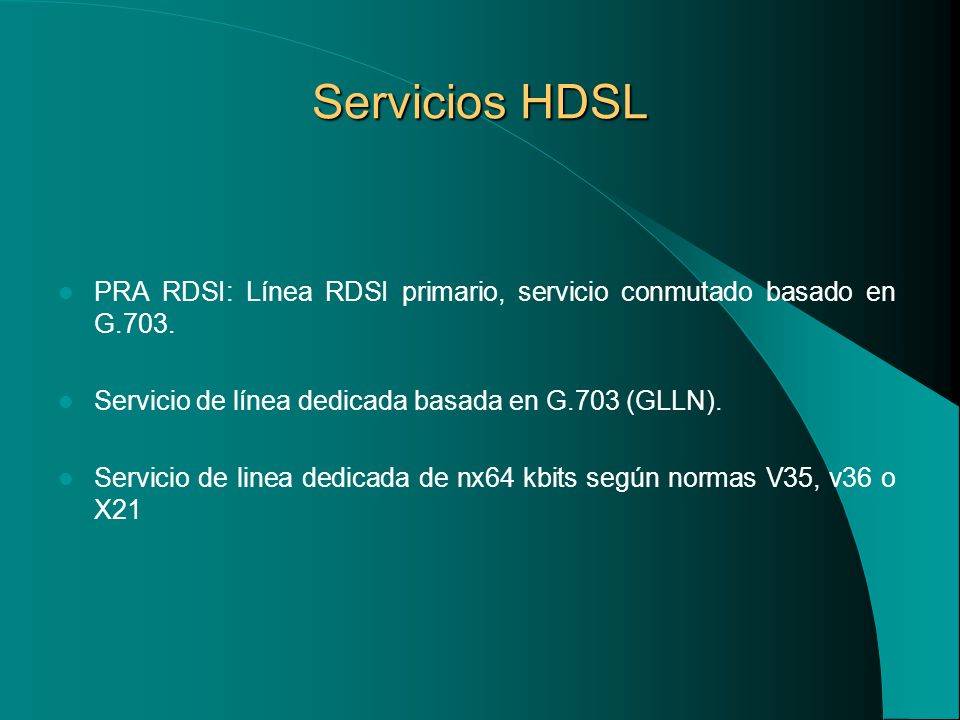 Servicios HDSL

PRA RDSI: Línea RDSI primario, servicio conmutado basado en G.703.

Servicio de línea dedicada basada en G.703 (GLLN).

Servicio de linea dedicada de nx64 kbits según normas V35, v36 o X21